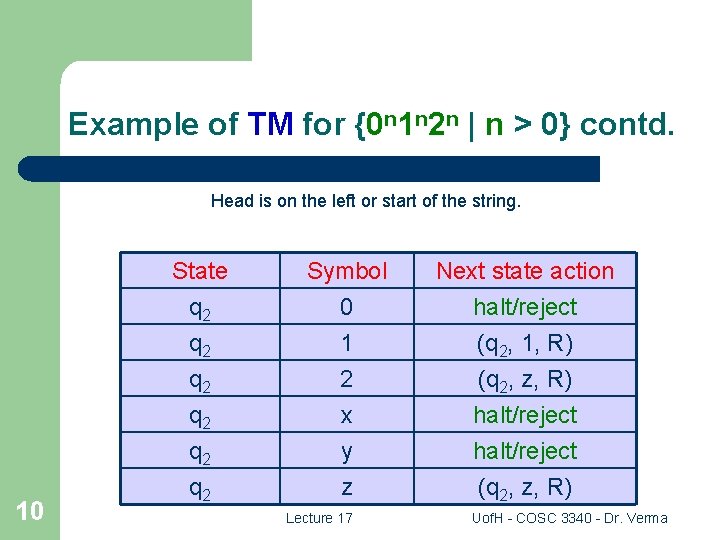 Example of TM for $\{0^n1^n2^n \mid n > 0\}$ contd.

Head is on the left or start of the string.

| State | Symbol | Next state action |
|---|---|---|
| $q_2$ | 0 | halt/reject |
| $q_2$ | 1 | $(q_2, 1, R)$ |
| $q_2$ | 2 | $(q_2, z, R)$ |
| $q_2$ | x | halt/reject |
| $q_2$ | y | halt/reject |
| $q_2$ | z | $(q_2, z, R)$ |

10

Lecture 17

UofH - COSC 3340 - Dr. Verma